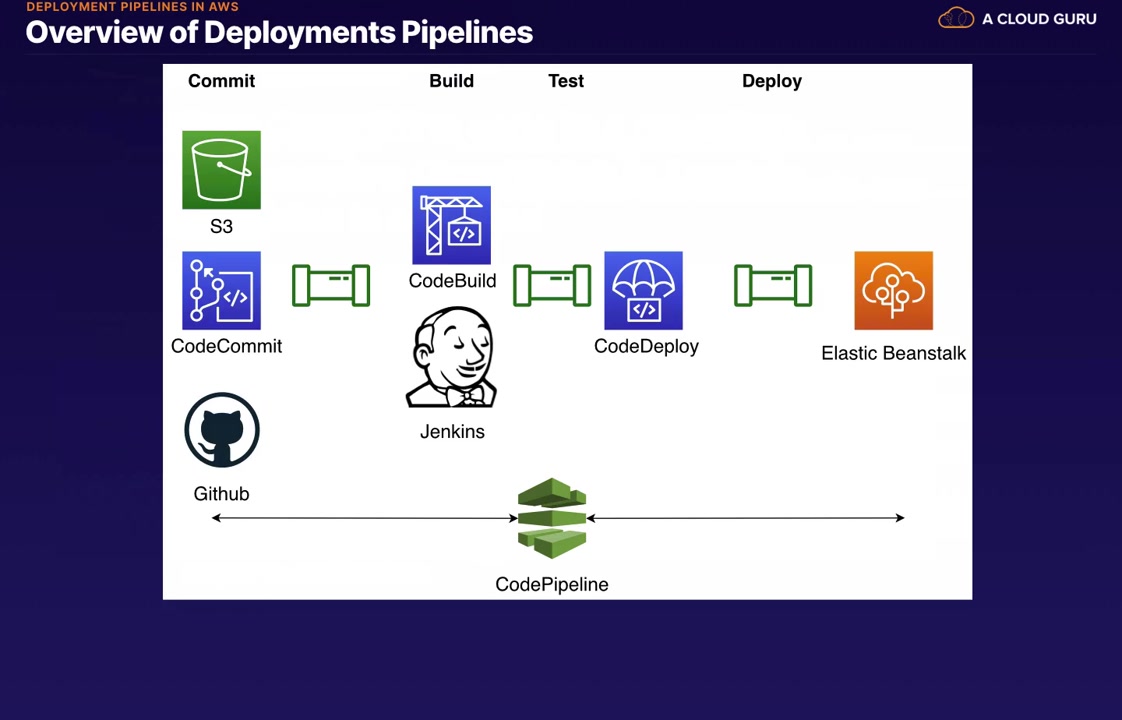 DEPLOYMENT PIPELINES IN AWS

Overview of Deployments Pipelines

A CLOUD GURU

Commit

Build

Test

Deploy

S3

CodeCommit

Github

CodeBuild

Jenkins

CodeDeploy

Elastic Beanstalk

CodePipeline